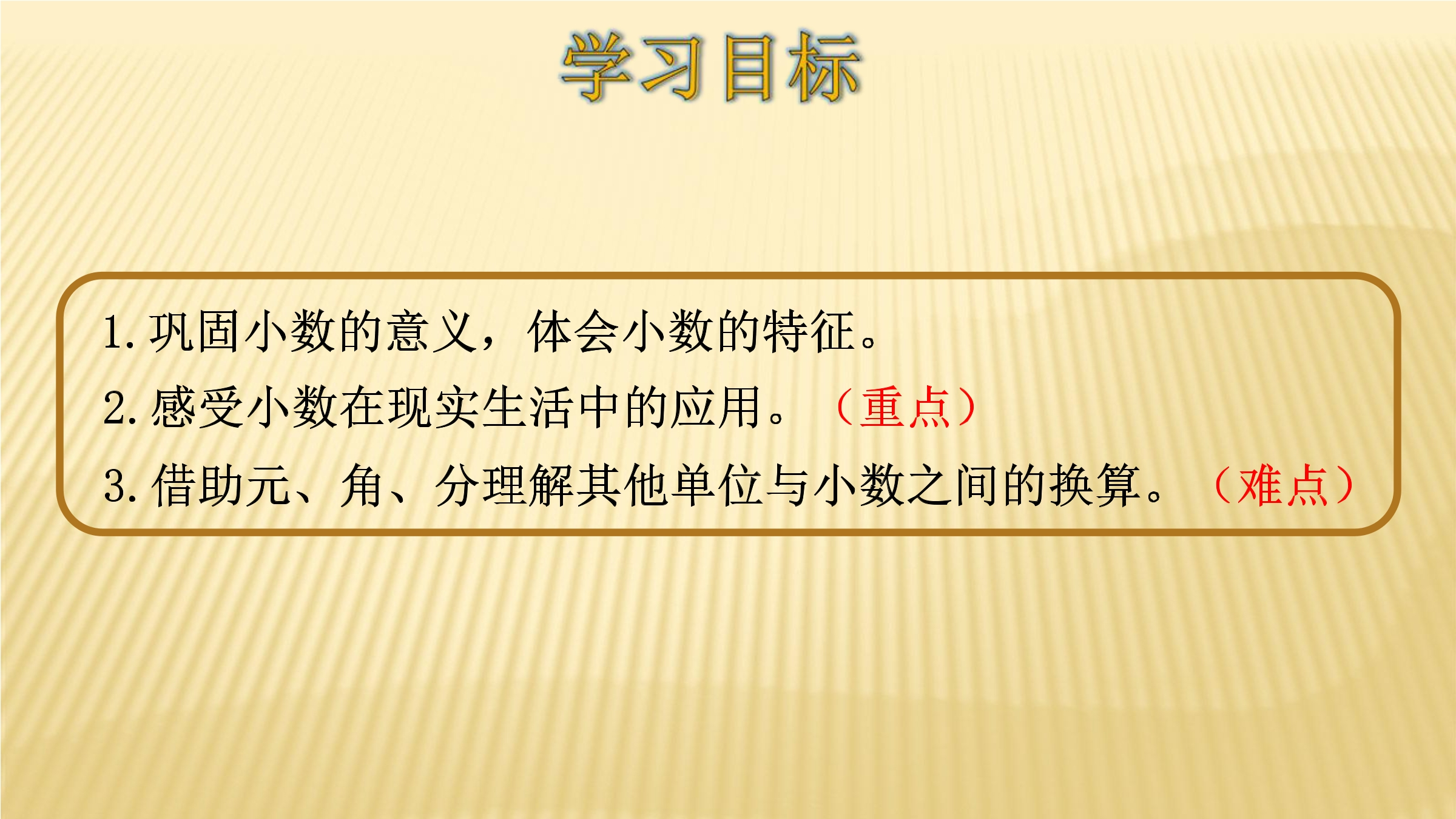 学习目标

1.巩固小数的意义，体会小数的特征。

2.感受小数在现实生活中的应用。（重点）

3.借助元、角、分理解其他单位与小数之间的换算。（难点）